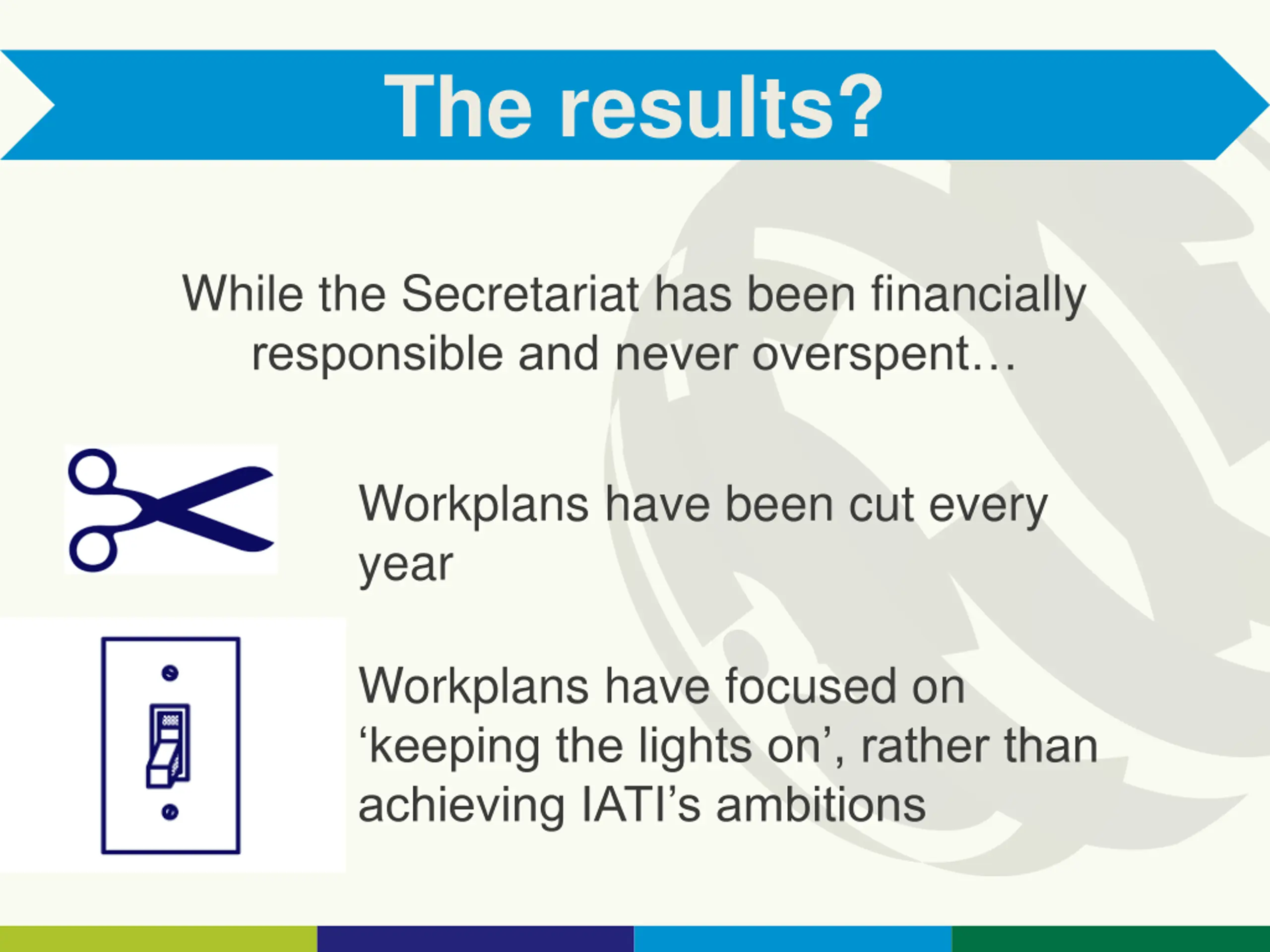 The results?

While the Secretariat has been financially responsible and never overspent…

Workplans have been cut every year

Workplans have focused on ‘keeping the lights on’, rather than achieving IATI’s ambitions